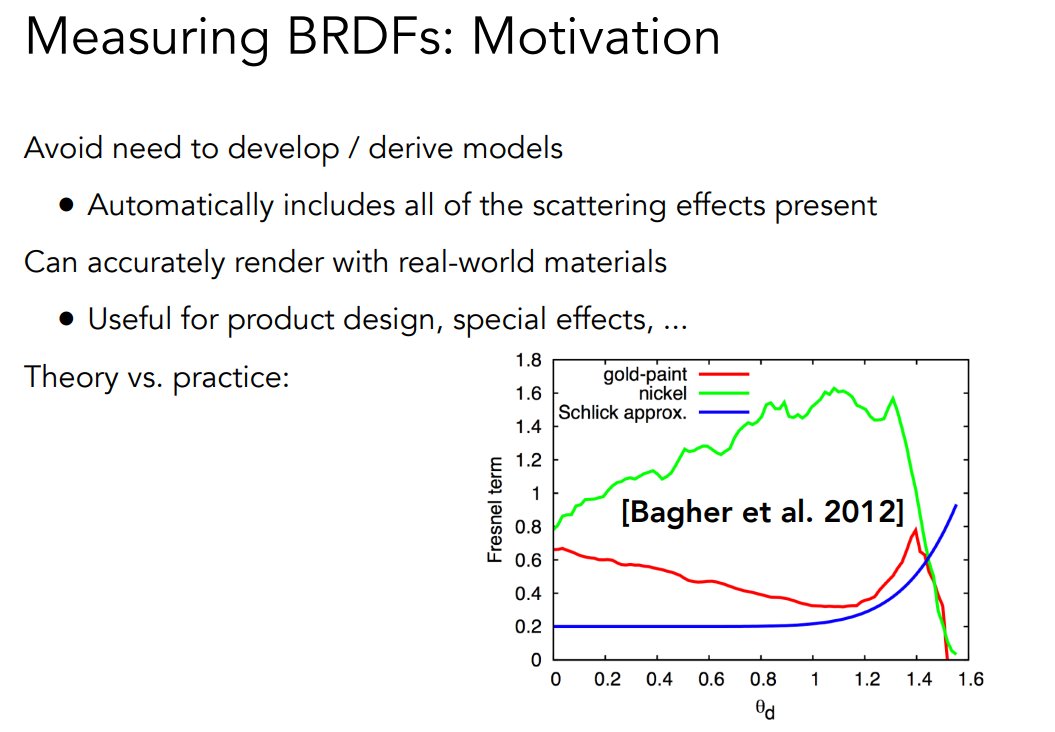 Measuring BRDFs: Motivation

Avoid need to develop / derive models

• Automatically includes all of the scattering effects present

Can accurately render with real-world materials

• Useful for product design, special effects, ...

Theory vs. practice:

gold-paint
nickel
Schlick approx.

[Bagher et al. 2012]

Fresnel term

1.8
1.6
1.4
1.2
1
0.8
0.6
0.4
0.2
0

0 0.2 0.4 0.6 0.8 1 1.2 1.4 1.6

$\theta_d$